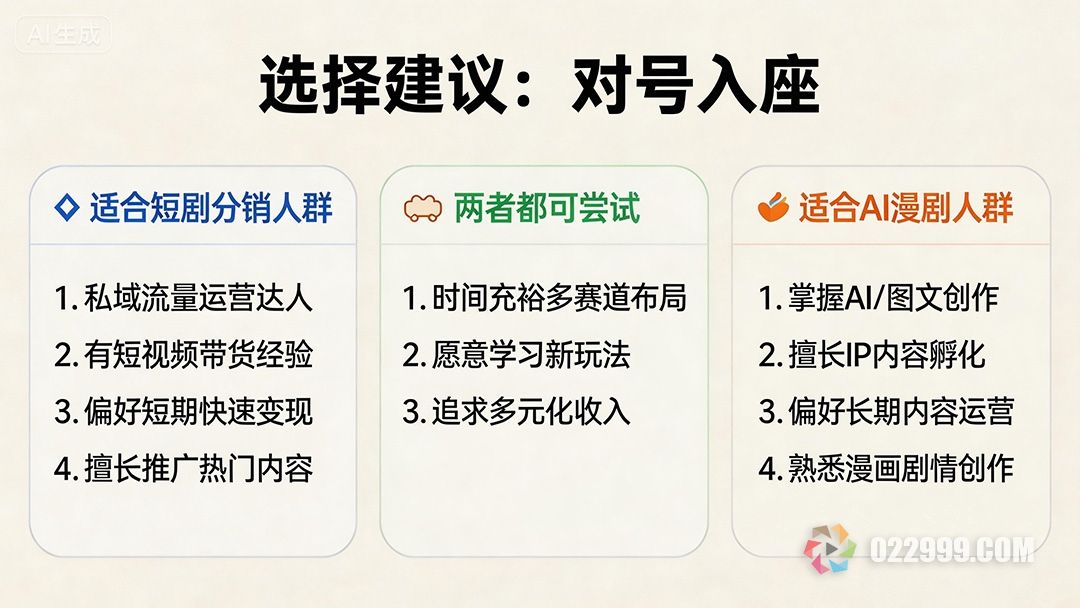 AI生成

选择建议：对号入座

适合短剧分销人群

1. 私域流量运营达人
2. 有短视频带货经验
3. 偏好短期快速变现
4. 擅长推广热门内容

两者都可尝试

1. 时间充裕多赛道布局
2. 愿意学习新玩法
3. 追求多元化收入

适合AI漫剧人群

1. 掌握AI/图文创作
2. 擅长IP内容孵化
3. 偏好长期内容运营
4. 熟悉漫画剧情创作

022999.COM